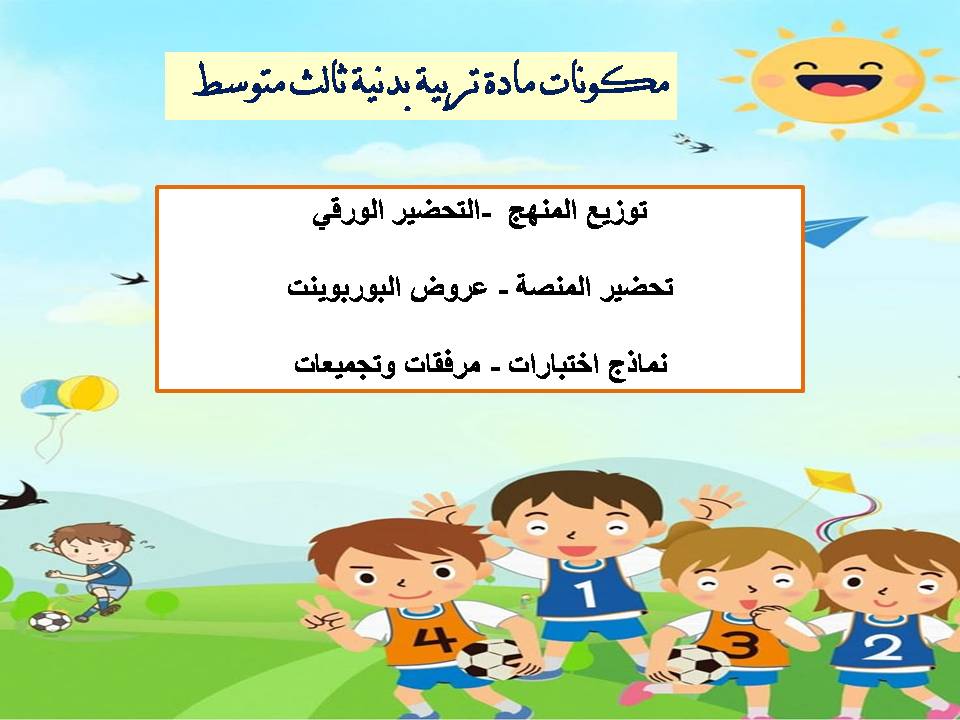 مكونات مادة تربية بدنية ثالث متوسط

توزيع المنهج -التحضير الورقي

تحضير المنصة - عروض البوربوينت

نماذج اختبارات - مرفقات وتجميعات

4

1

3

2